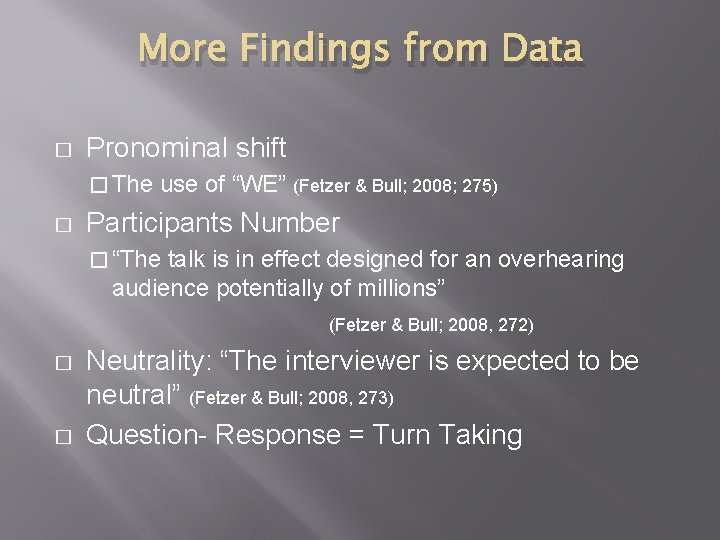 More Findings from Data

□ Pronominal shift

□ The use of “WE” (Fetzer & Bull; 2008; 275)

□ Participants Number

□ “The talk is in effect designed for an overhearing audience potentially of millions”

(Fetzer & Bull; 2008, 272)

□ Neutrality: “The interviewer is expected to be neutral” (Fetzer & Bull; 2008, 273)

□ Question- Response = Turn Taking